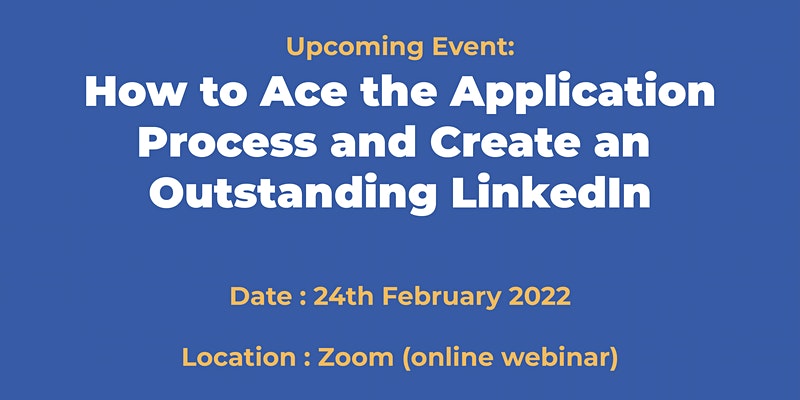 Upcoming Event:

How to Ace the Application Process and Create an Outstanding LinkedIn

Date : 24th February 2022

Location : Zoom (online webinar)